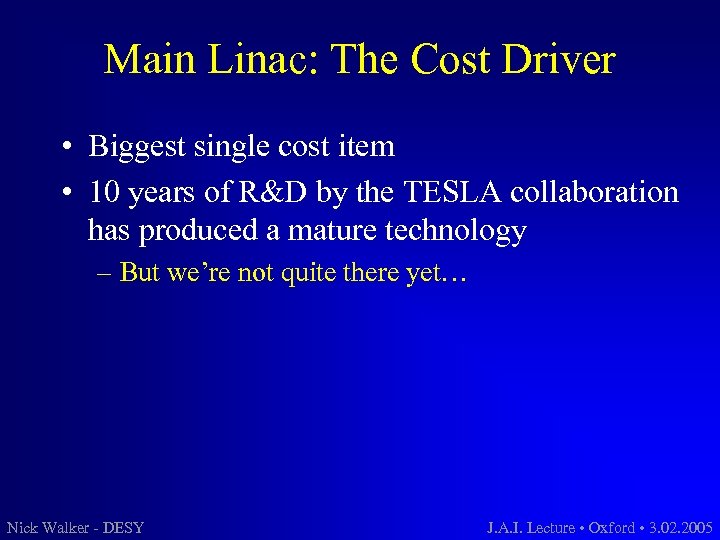 Main Linac: The Cost Driver

• Biggest single cost item

• 10 years of R&D by the TESLA collaboration has produced a mature technology

– But we're not quite there yet…

Nick Walker - DESY

J.A.I. Lecture • Oxford • 3.02.2005